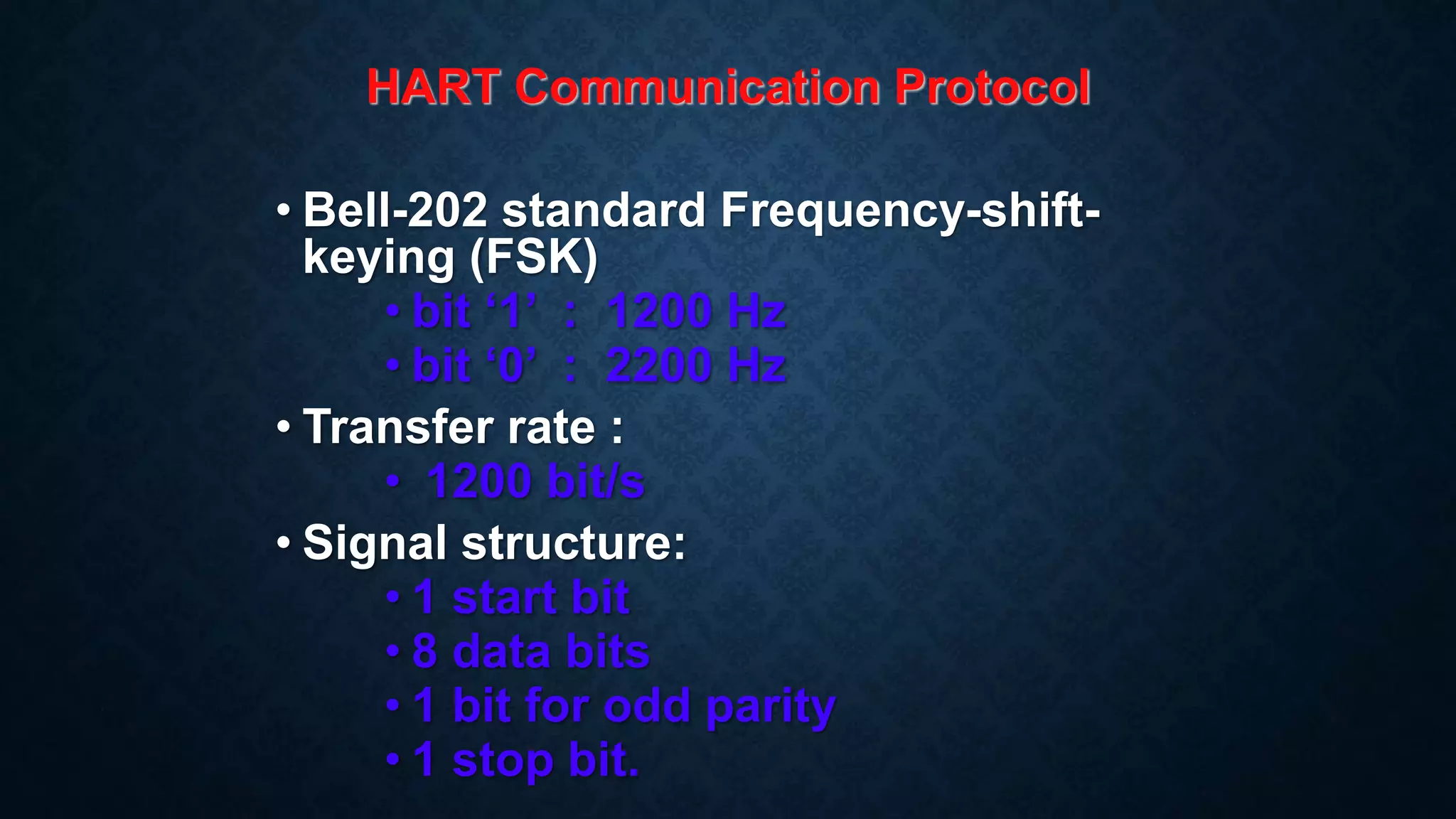 HART Communication Protocol

• Bell-202 standard Frequency-shift-keying (FSK)
  • bit ‘1’ : 1200 Hz
  • bit ‘0’ : 2200 Hz
• Transfer rate :
  • 1200 bit/s
• Signal structure:
  • 1 start bit
  • 8 data bits
  • 1 bit for odd parity
  • 1 stop bit.